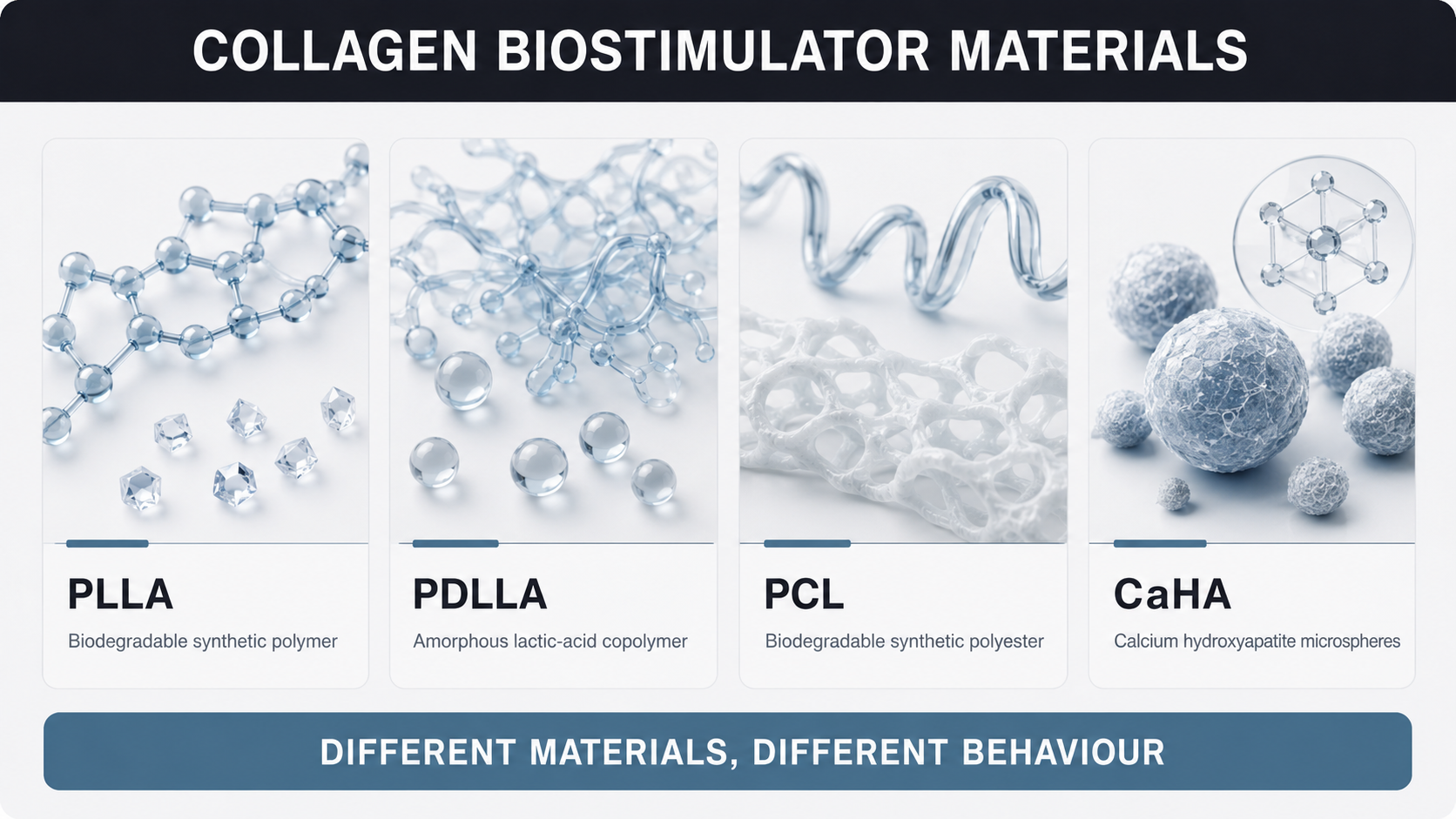 COLLAGEN BIOSTIMULATOR MATERIALS

PLLA
Biodegradable synthetic polymer

PDLLA
Amorphous lactic-acid copolymer

PCL
Biodegradable synthetic polyester

CaHA
Calcium hydroxyapatite microspheres

DIFFERENT MATERIALS, DIFFERENT BEHAVIOUR